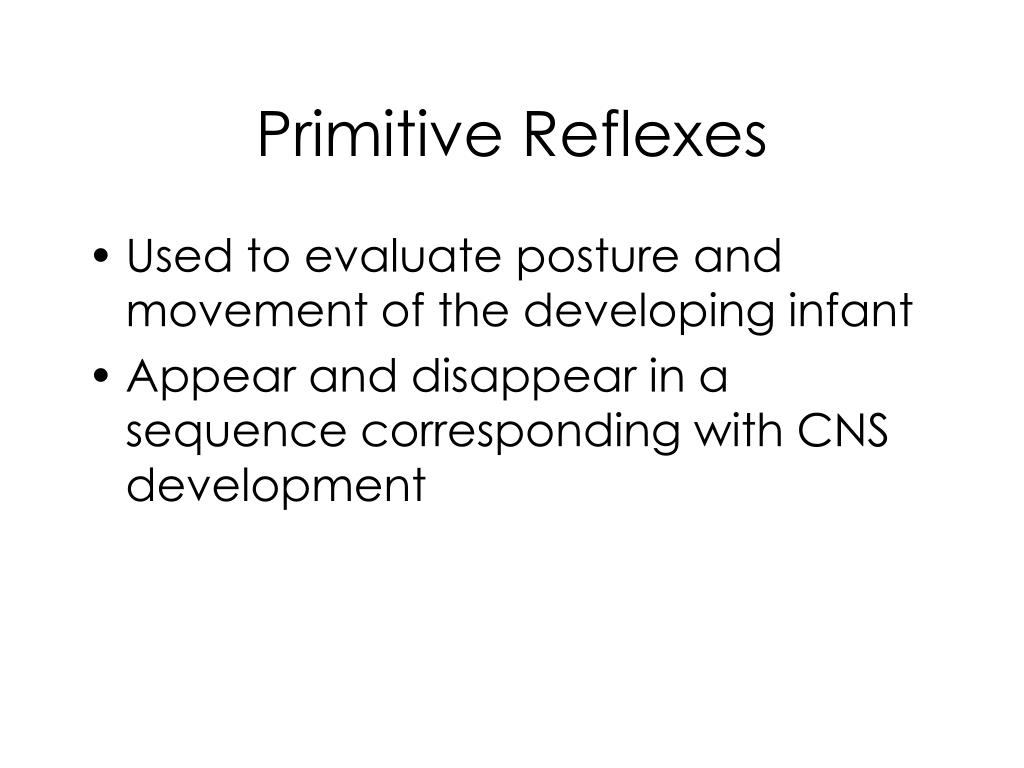 Primitive Reflexes

• Used to evaluate posture and movement of the developing infant
• Appear and disappear in a sequence corresponding with CNS development